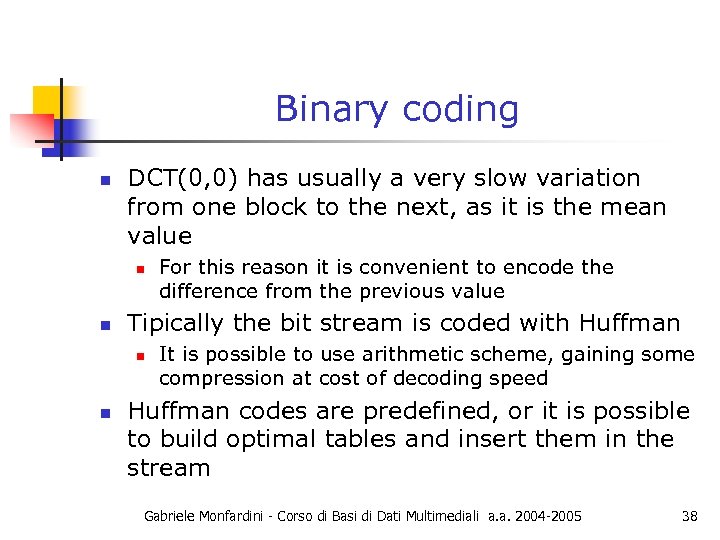 Binary coding

DCT(0,0) has usually a very slow variation from one block to the next, as it is the mean value

For this reason it is convenient to encode the difference from the previous value

Tipically the bit stream is coded with Huffman

It is possible to use arithmetic scheme, gaining some compression at cost of decoding speed

Huffman codes are predefined, or it is possible to build optimal tables and insert them in the stream

Gabriele Monfardini - Corso di Basi di Dati Multimediali a.a. 2004-2005

38